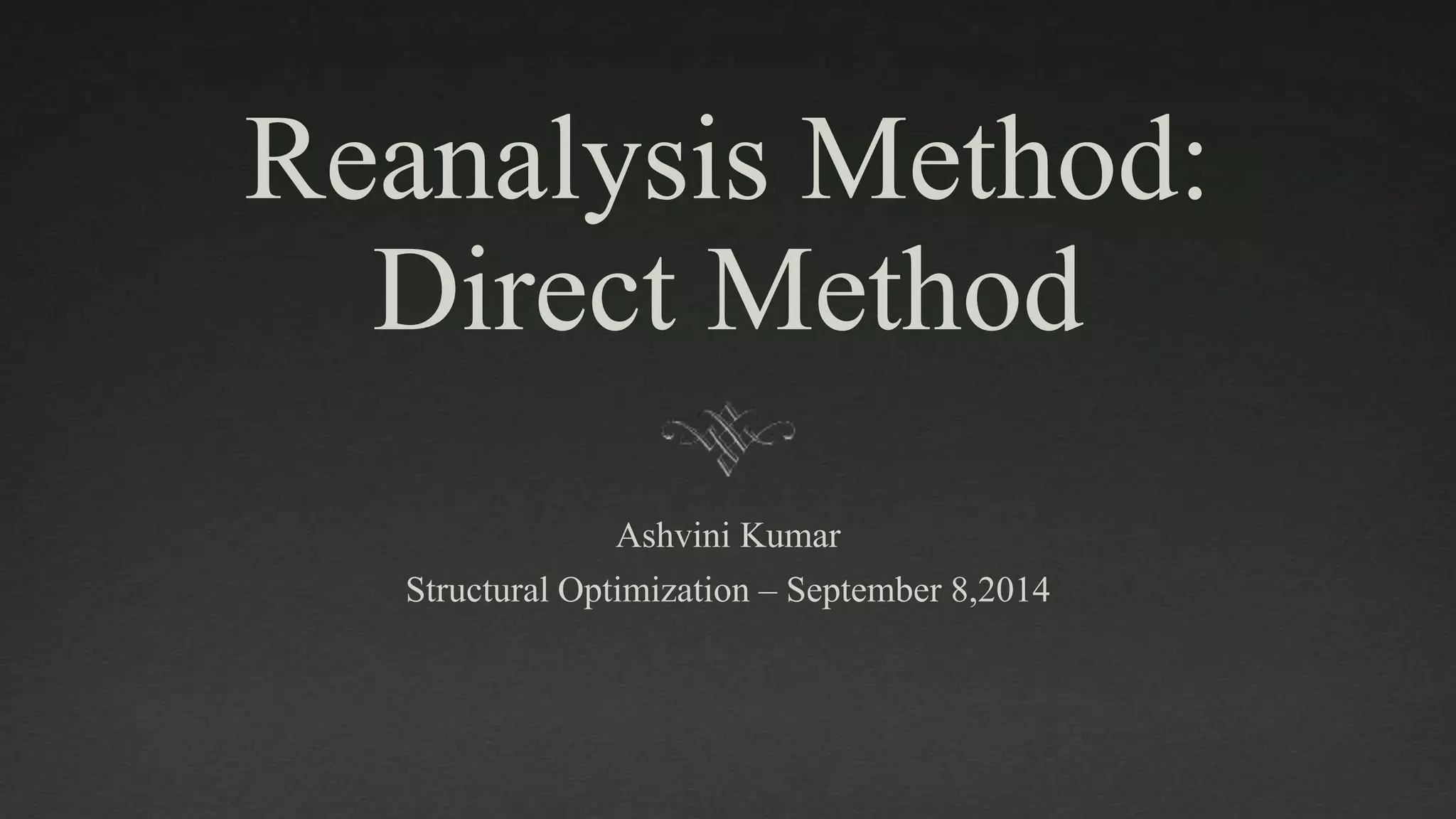 Reanalysis Method:
Direct Method

Ashvini Kumar
Structural Optimization – September 8,2014